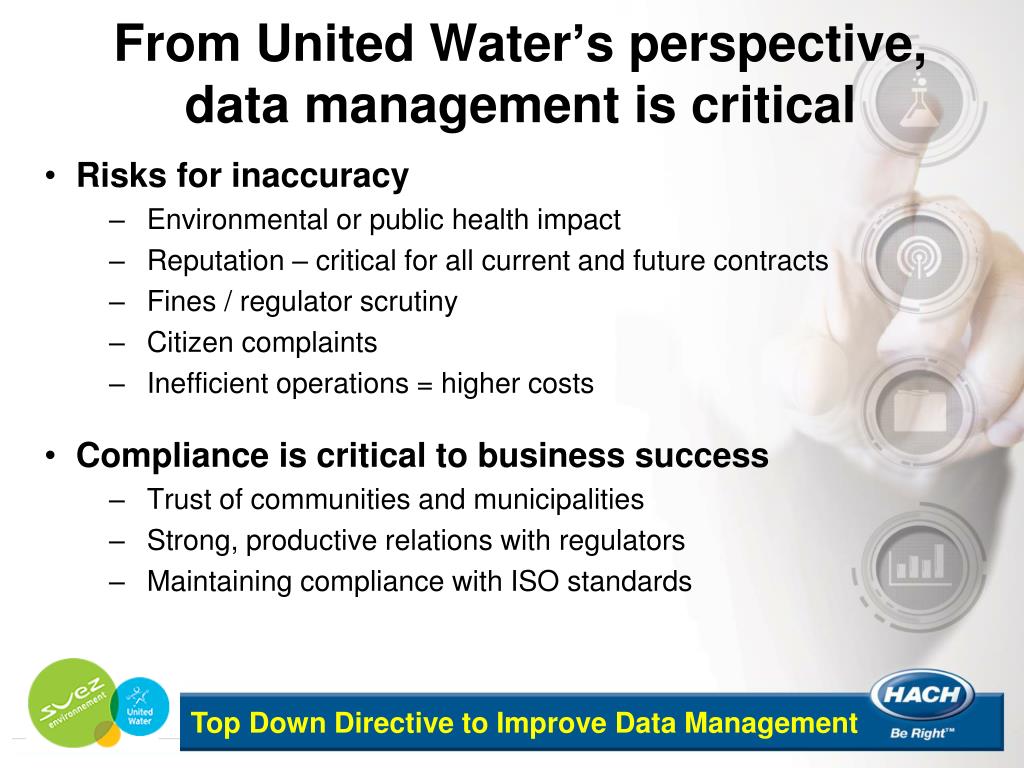 From United Water's perspective, data management is critical

• Risks for inaccuracy
  – Environmental or public health impact
  – Reputation – critical for all current and future contracts
  – Fines / regulator scrutiny
  – Citizen complaints
  – Inefficient operations = higher costs

• Compliance is critical to business success
  – Trust of communities and municipalities
  – Strong, productive relations with regulators
  – Maintaining compliance with ISO standards

suez environnement

United Water

Top Down Directive to Improve Data Management

HACH

Be Right™